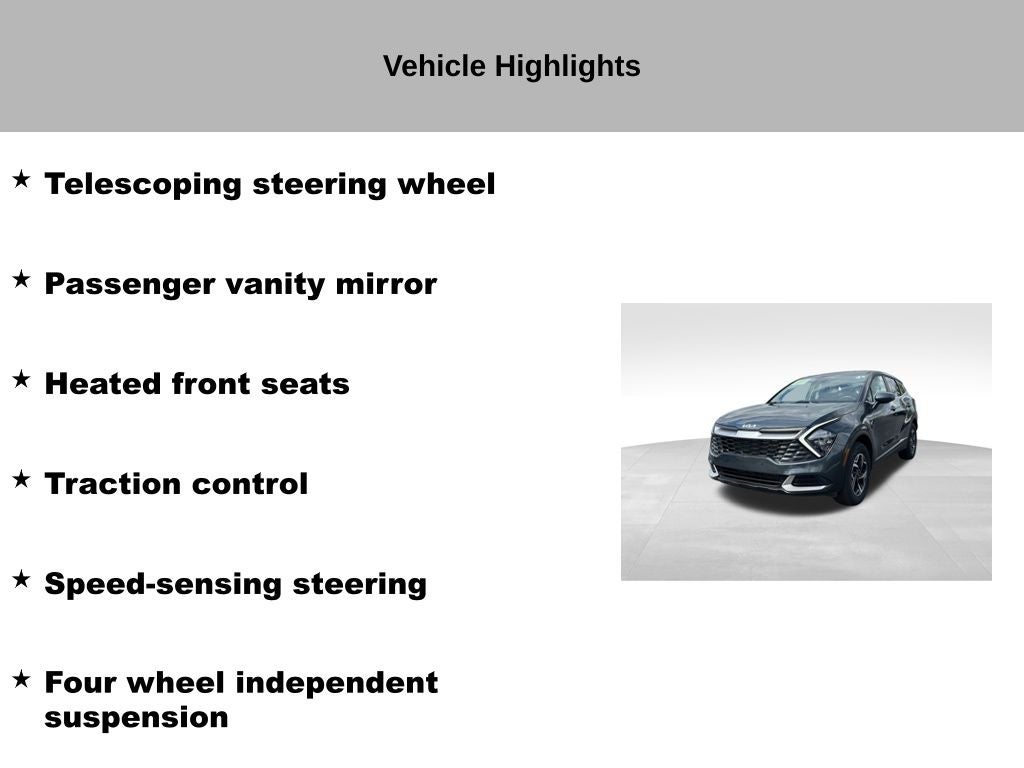 Vehicle Highlights

★ Telescoping steering wheel

★ Passenger vanity mirror

★ Heated front seats

★ Traction control

★ Speed-sensing steering

★ Four wheel independent suspension